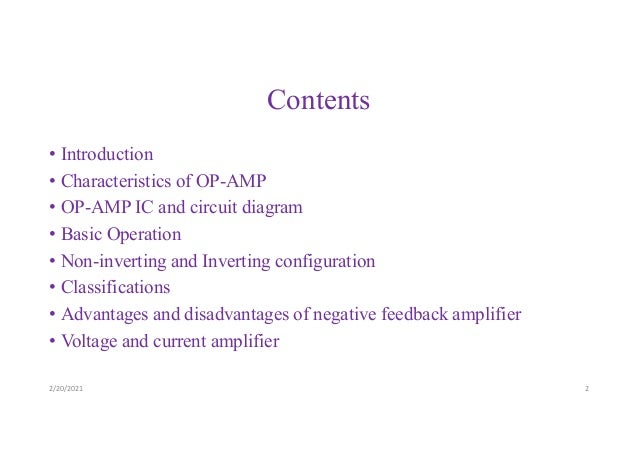 Contents

• Introduction
• Characteristics of OP-AMP
• OP-AMP IC and circuit diagram
• Basic Operation
• Non-inverting and Inverting configuration
• Classifications
• Advantages and disadvantages of negative feedback amplifier
• Voltage and current amplifier

2/20/2021

2